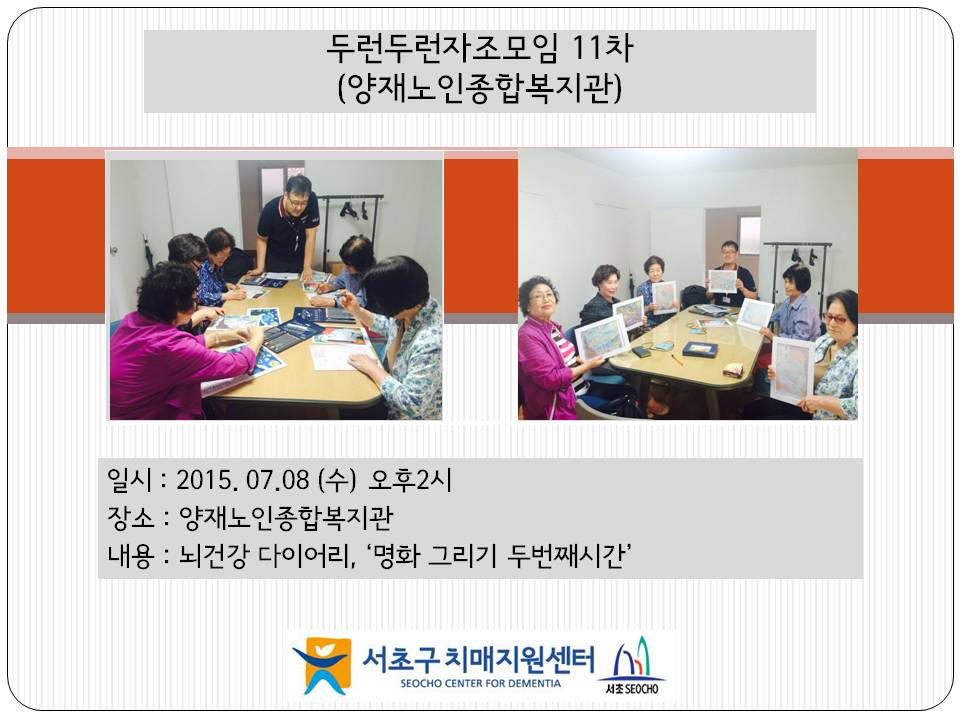 두런두런자조모임 11차
(양재노인종합복지관)

일시 : 2015. 07.08 (수) 오후2시
장소 : 양재노인종합복지관
내용 : 뇌건강 다이어리, '명화 그리기 두번째시간'

서초구 치매지원센터
SEOCHO CENTER FOR DEMENTIA
서초 SEOCHO